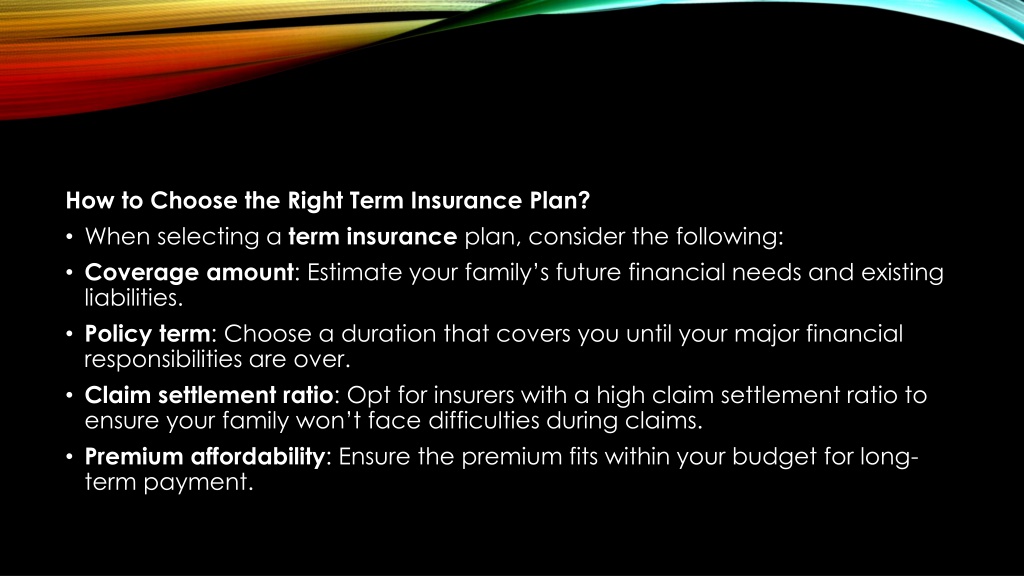 How to Choose the Right Term Insurance Plan?

• When selecting a term insurance plan, consider the following:

• Coverage amount: Estimate your family's future financial needs and existing liabilities.

• Policy term: Choose a duration that covers you until your major financial responsibilities are over.

• Claim settlement ratio: Opt for insurers with a high claim settlement ratio to ensure your family won't face difficulties during claims.

• Premium affordability: Ensure the premium fits within your budget for long-term payment.